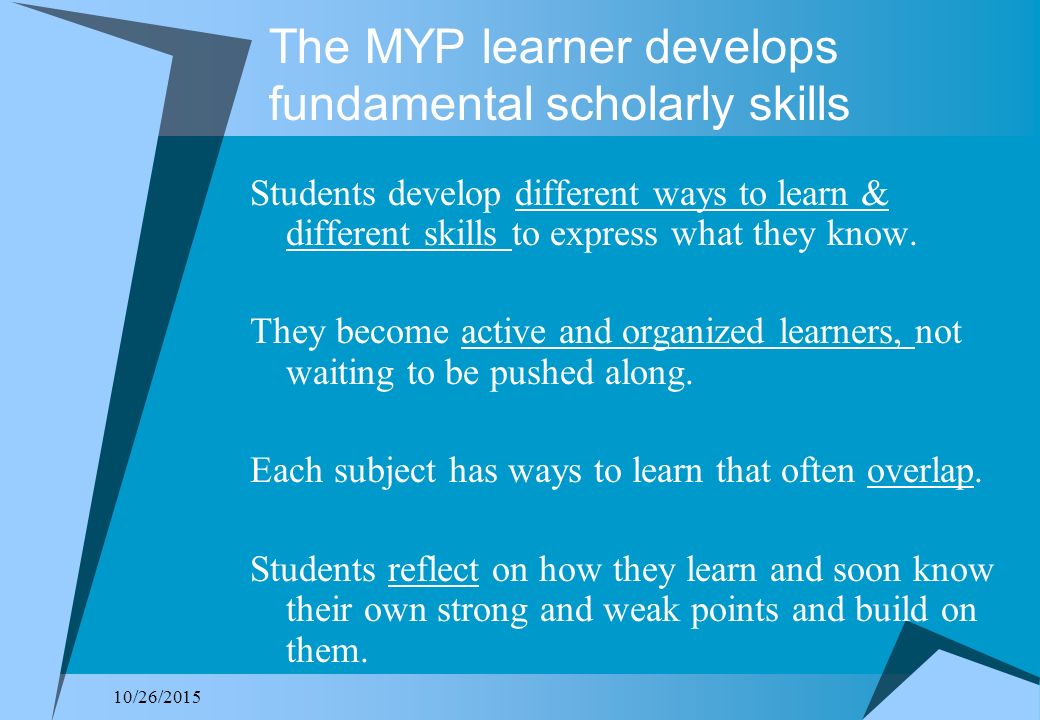 The MYP learner develops fundamental scholarly skills

Students develop different ways to learn & different skills to express what they know.

They become active and organized learners, not waiting to be pushed along.

Each subject has ways to learn that often overlap.

Students reflect on how they learn and soon know their own strong and weak points and build on them.

10/26/2015